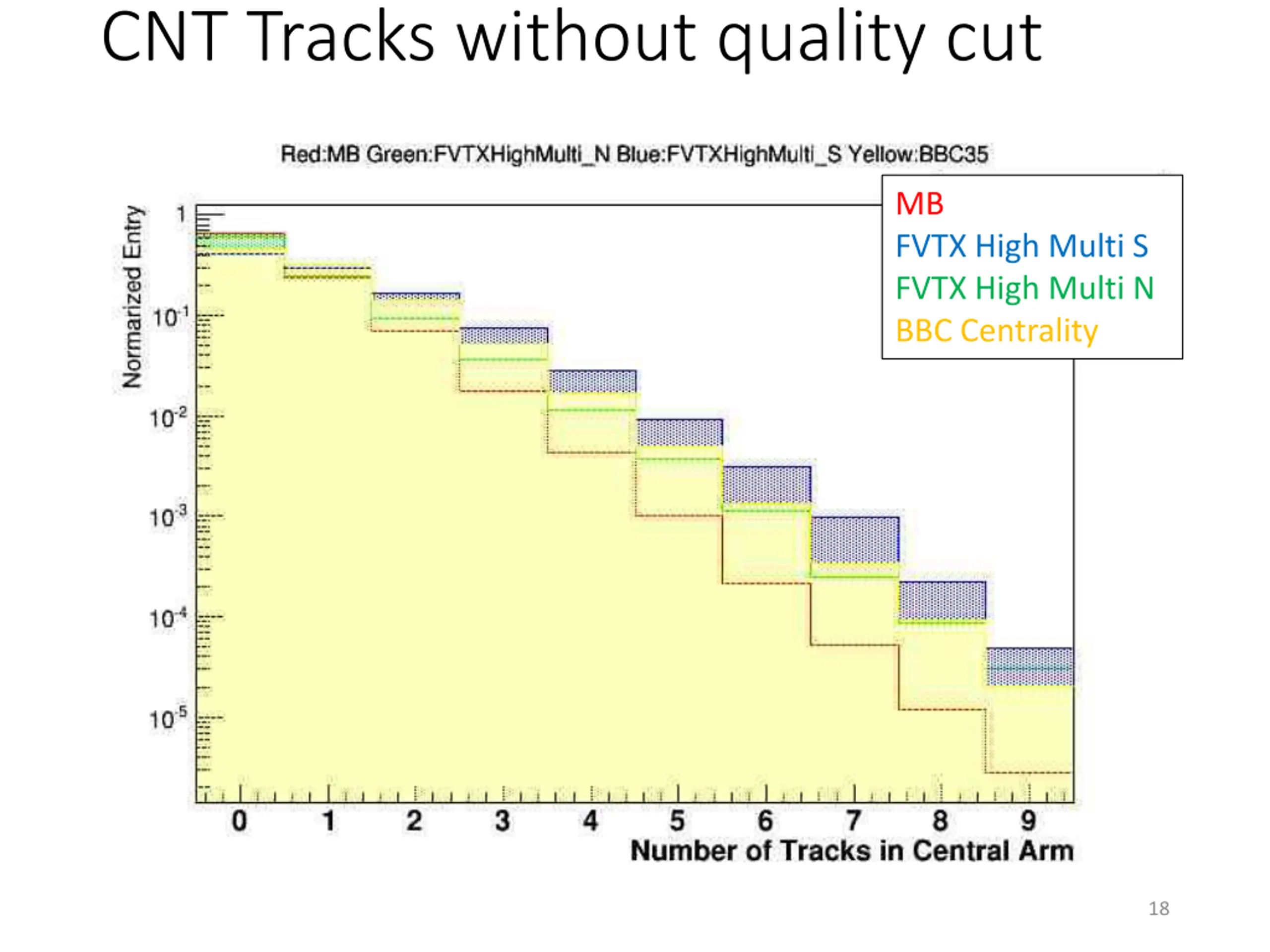 CNT Tracks without quality cut

Red:MB Green:FVTXHighMulti_N Blue:FVTXHighMulti_S Yellow:BBC35

MB
FVTX High Multi S
FVTX High Multi N
BBC Centrality

Normarized Entry

1
$10^{-1}$
$10^{-2}$
$10^{-3}$
$10^{-4}$
$10^{-5}$

0 1 2 3 4 5 6 7 8 9

Number of Tracks in Central Arm

18